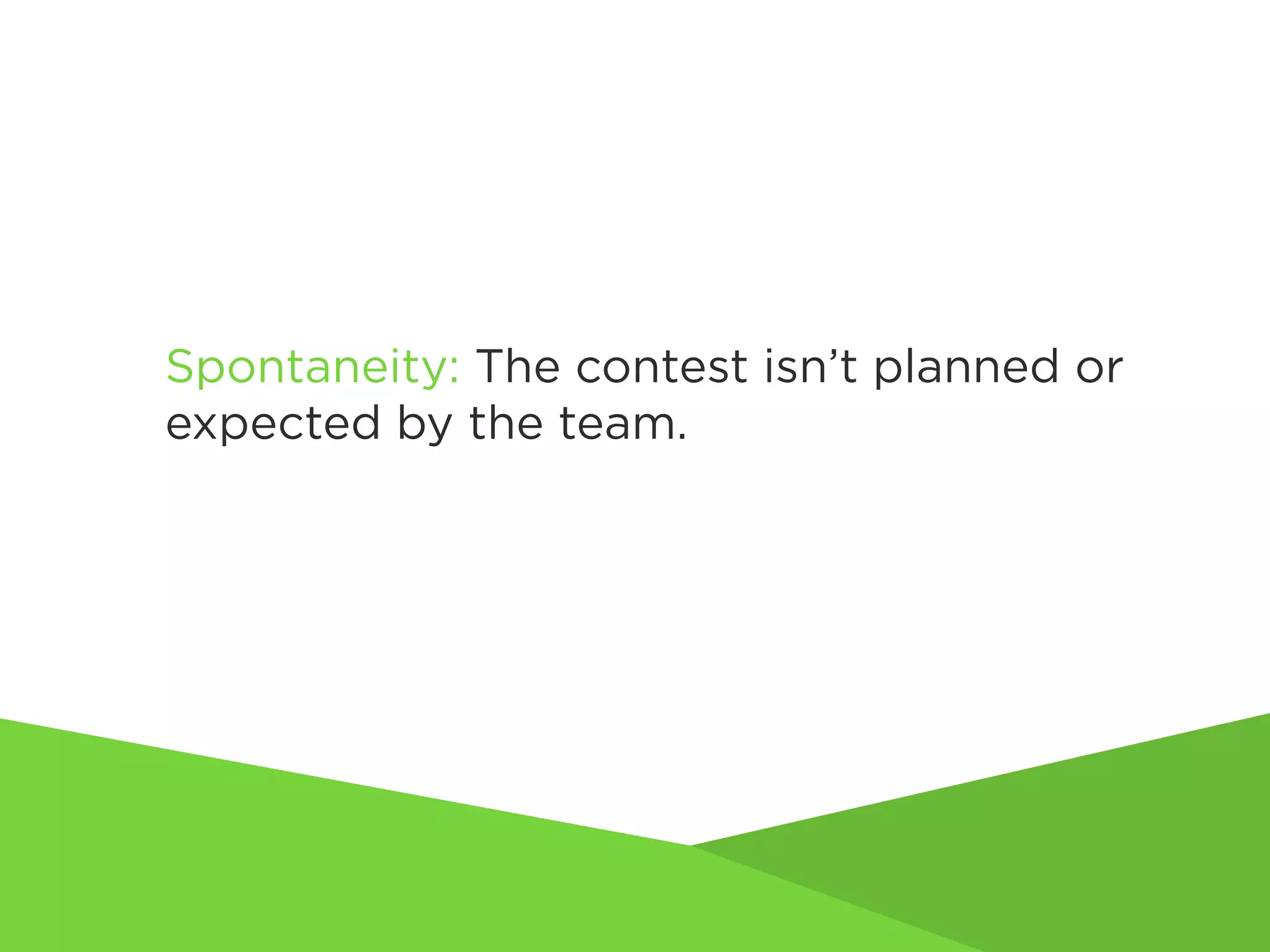 Spontaneity: The contest isn’t planned or expected by the team.